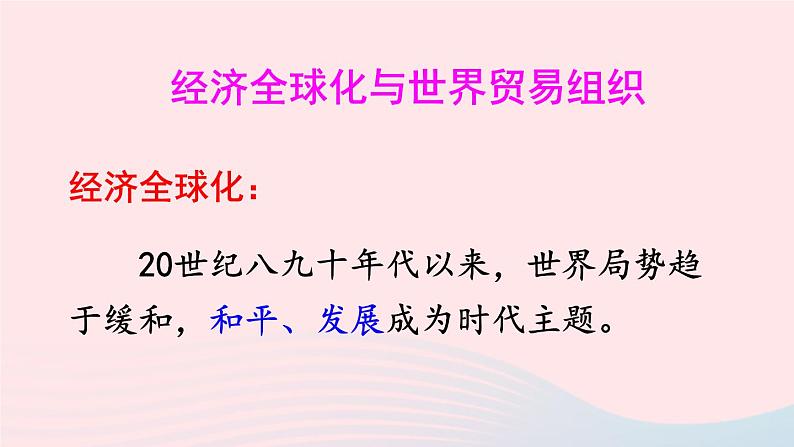 经济全球化与世界贸易组织

经济全球化：

20世纪八九十年代以来，世界局势趋于缓和，和平、发展成为时代主题。